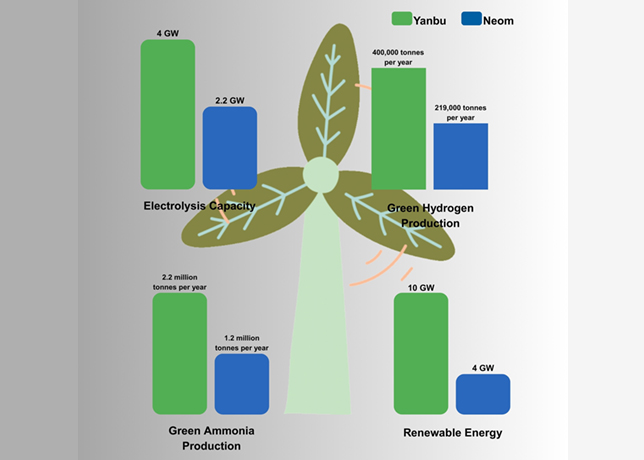 Yanbu Neom

4 GW
2.2 GW
Electrolysis Capacity

400,000 tonnes per year
219,000 tonnes per year
Green Hydrogen Production

2.2 million tonnes per year
1.2 million tonnes per year
Green Ammonia Production

10 GW
4 GW
Renewable Energy